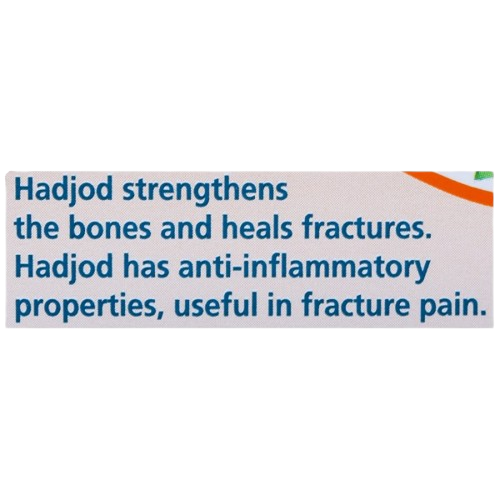 Hadjod strengthens the bones and heals fractures. Hadjod has anti-inflammatory properties, useful in fracture pain.